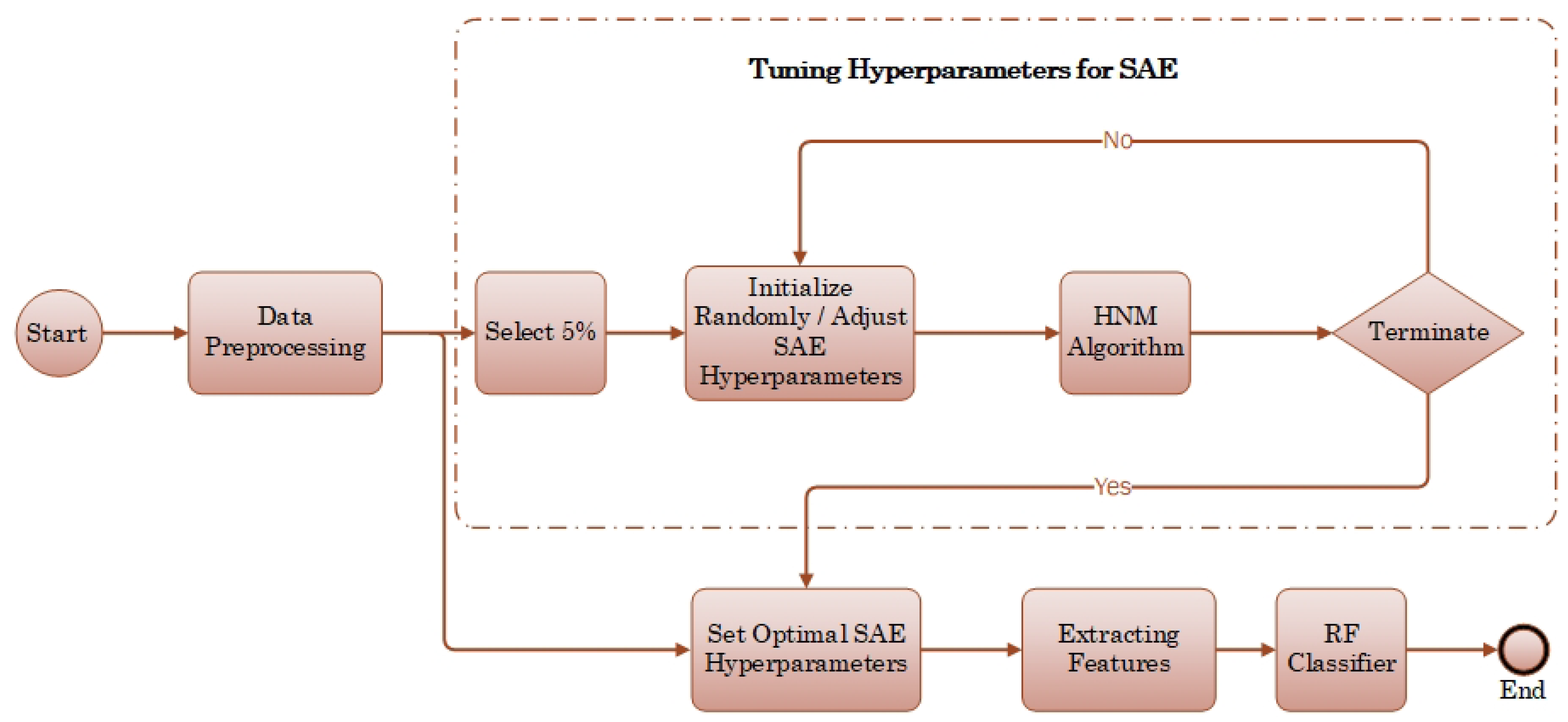 Tuning Hyperparameters for SAE

No

Start

Data Preprocessing

Select 5%

Initialize Randomly / Adjust SAE Hyperparameters

HNM Algorithm

Terminate

Yes

Set Optimal SAE Hyperparameters

Extracting Features

RF Classifier

End